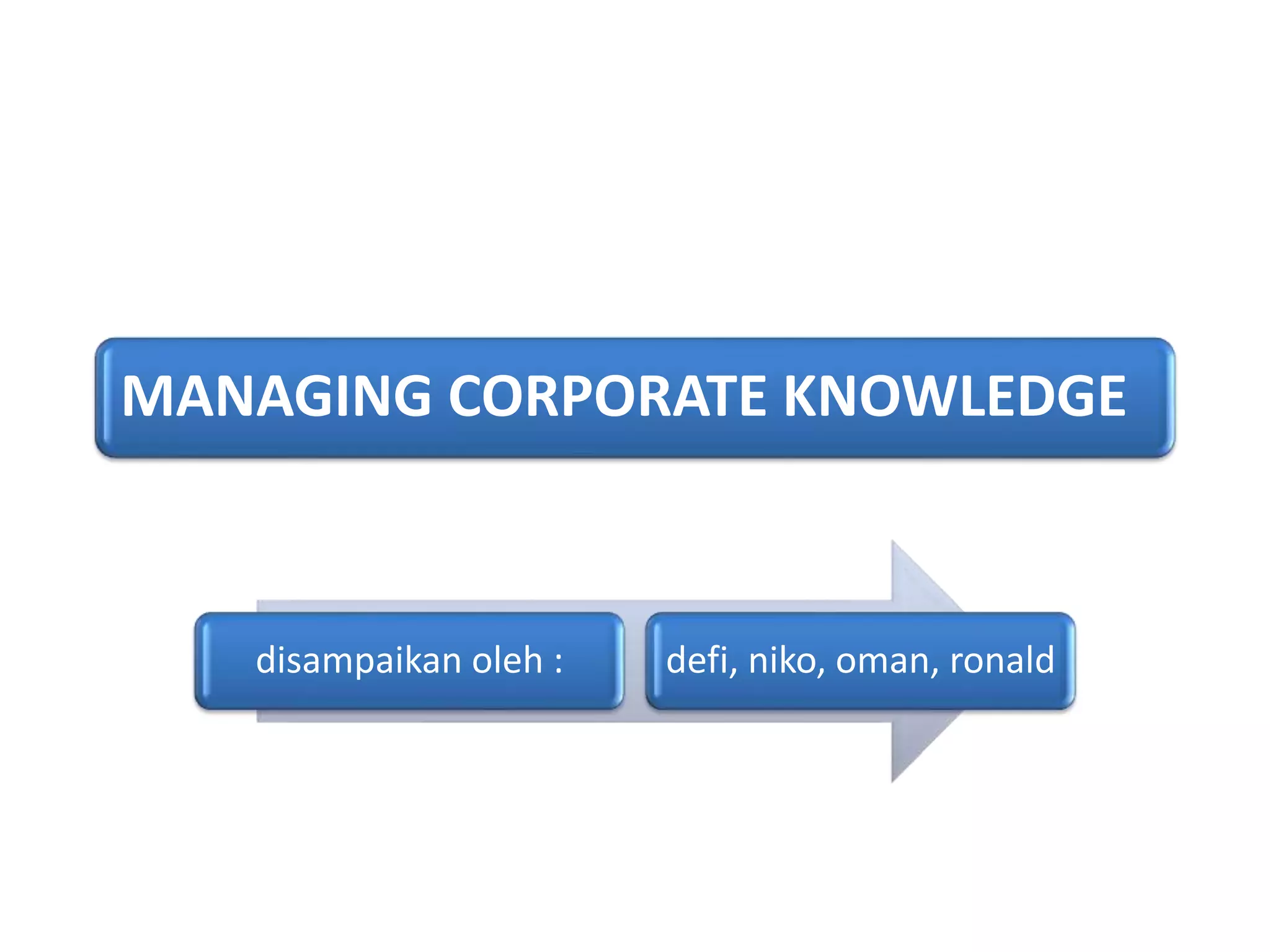 MANAGING CORPORATE KNOWLEDGE

disampaikan oleh :

defi, niko, oman, ronald